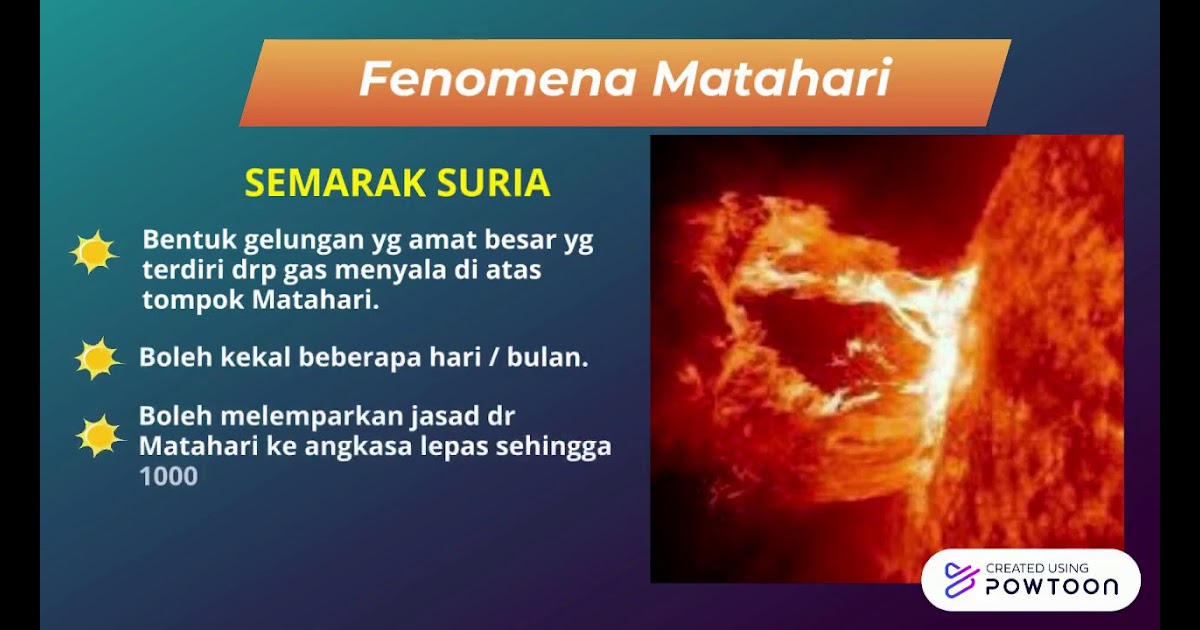 Fenomena Matahari

SEMARAK SURIA

Bentuk gelungan yg amat besar yg terdiri drp gas menyala di atas tompok Matahari.

Boleh kekal beberapa hari / bulan.

Boleh melemparkan jasad dr Matahari ke angkasa lepas sehingga 1000

CREATED USING POWTOON